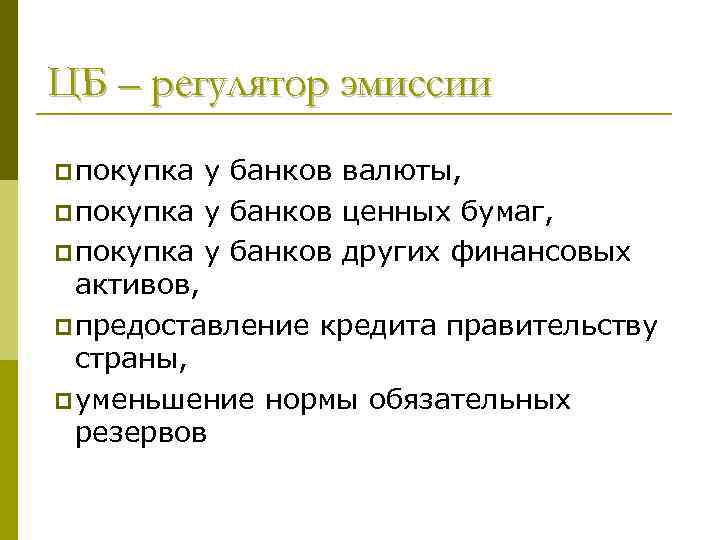 ЦБ – регулятор эмиссии

покупка у банков валюты,

покупка у банков ценных бумаг,

покупка у банков других финансовых активов,

предоставление кредита правительству страны,

уменьшение нормы обязательных резервов